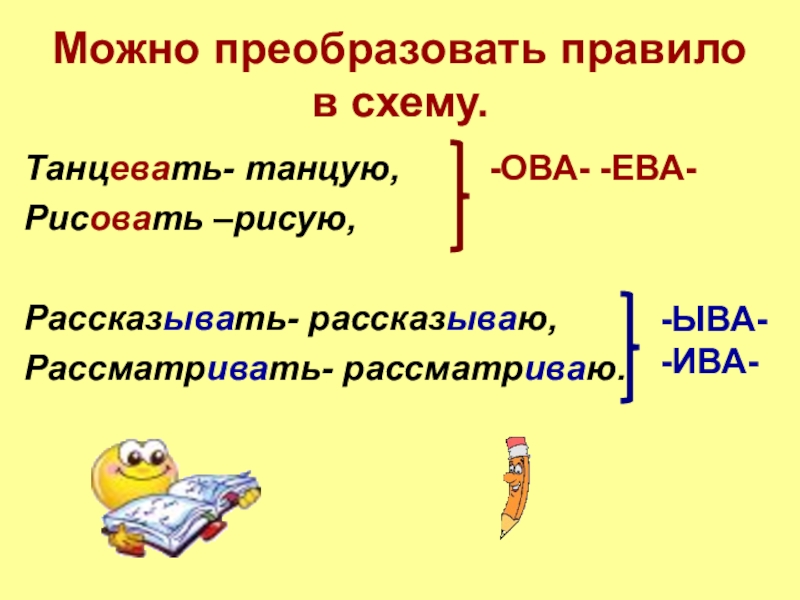 Можно преобразовать правило в схему.

Танцевать- танцую,
Рисовать –рисую,

-ОВА- -ЕВА-

Рассказывать- рассказываю,
Рассматривать- рассматриваю.

-ЫВА-
-ИВА-